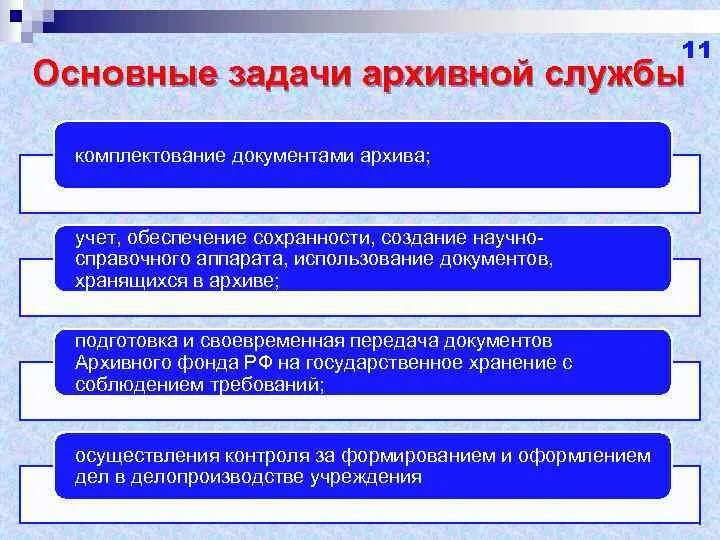 11

Основные задачи архивной службы

комплектование документами архива;

учет, обеспечение сохранности, создание научно-справочного аппарата, использование документов, хранящихся в архиве;

подготовка и своевременная передача документов Архивного фонда РФ на государственное хранение с соблюдением требований;

осуществления контроля за формированием и оформлением дел в делопроизводстве учреждения